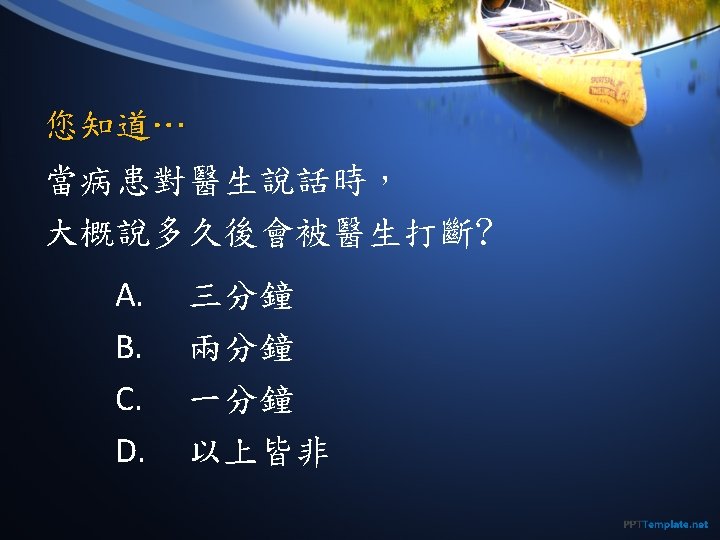 您知道…

當病患對醫生說話時，
大概說多久後會被醫生打斷?

A. 三分鐘
B. 兩分鐘
C. 一分鐘
D. 以上皆非

PPTTemplate.net